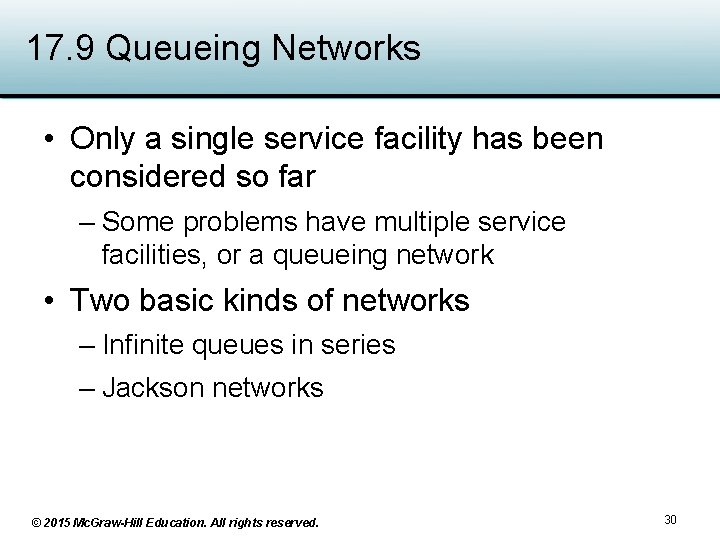 17.9 Queueing Networks

• Only a single service facility has been considered so far

– Some problems have multiple service facilities, or a queueing network

• Two basic kinds of networks

– Infinite queues in series

– Jackson networks

© 2015 McGraw-Hill Education. All rights reserved.

30